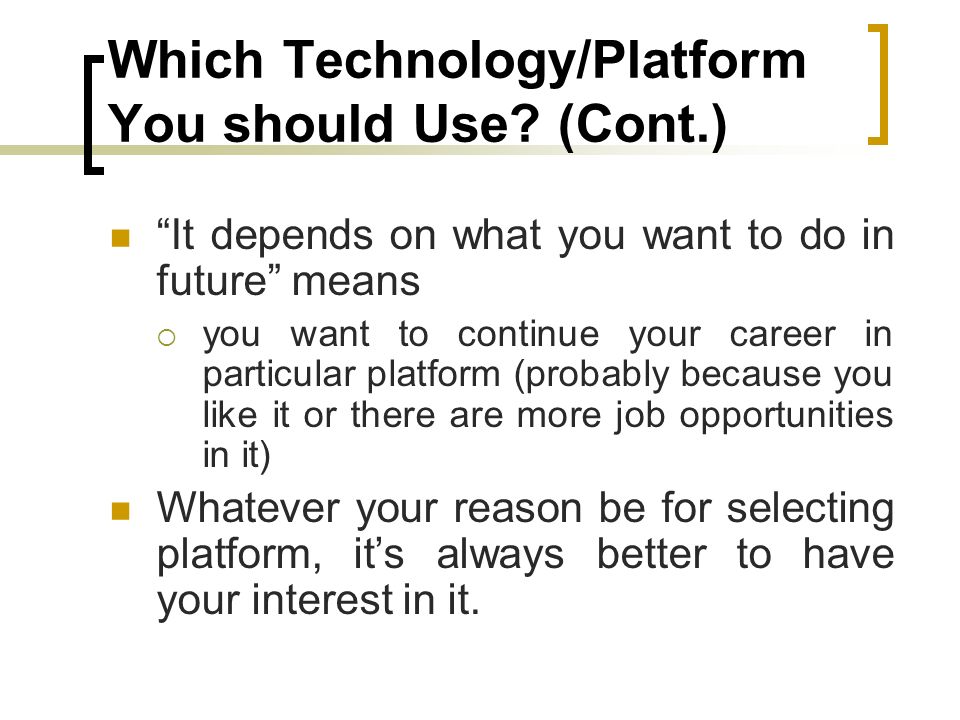 Which Technology/Platform You should Use? (Cont.)

“It depends on what you want to do in future” means

you want to continue your career in particular platform (probably because you like it or there are more job opportunities in it)

Whatever your reason be for selecting platform, it’s always better to have your interest in it.